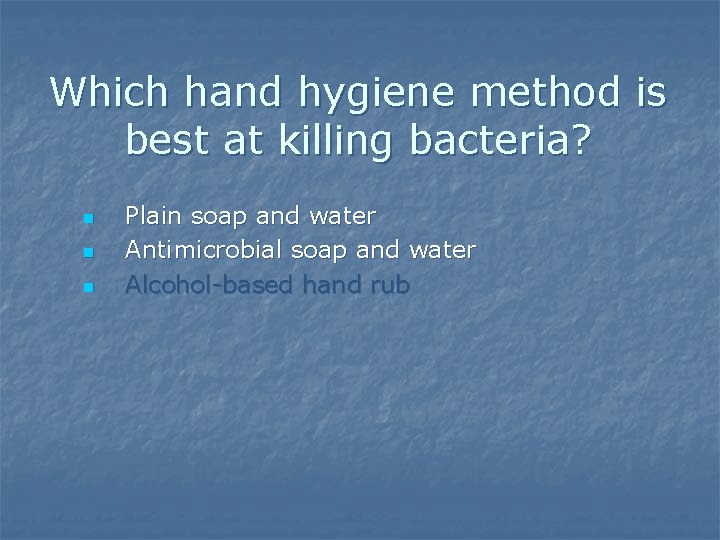 Which hand hygiene method is best at killing bacteria?

- Plain soap and water
- Antimicrobial soap and water
- Alcohol-based hand rub